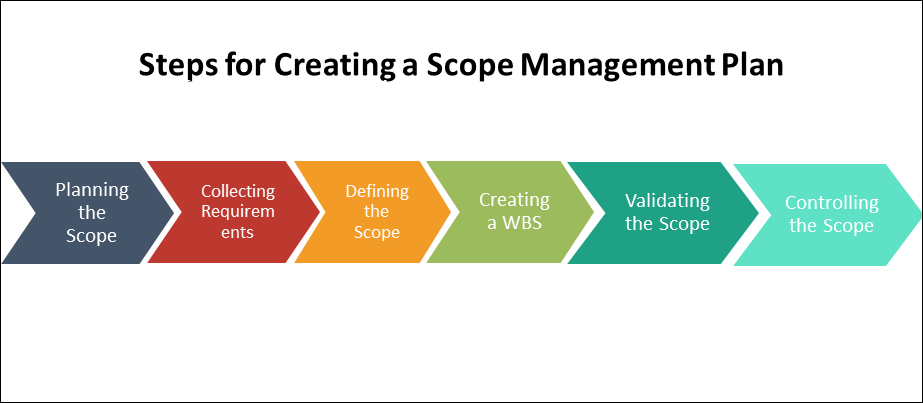 Steps for Creating a Scope Management Plan

Planning the Scope

Collecting Requirements

Defining the Scope

Creating a WBS

Validating the Scope

Controlling the Scope